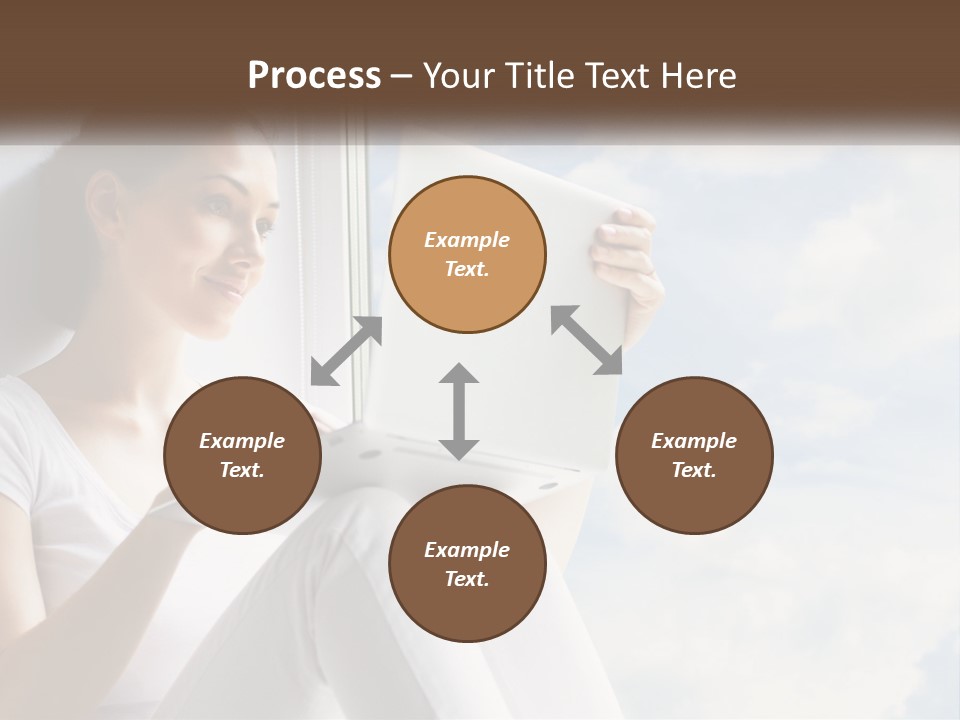 Process – Your Title Text Here

Example Text.

Example Text.

Example Text.

Example Text.